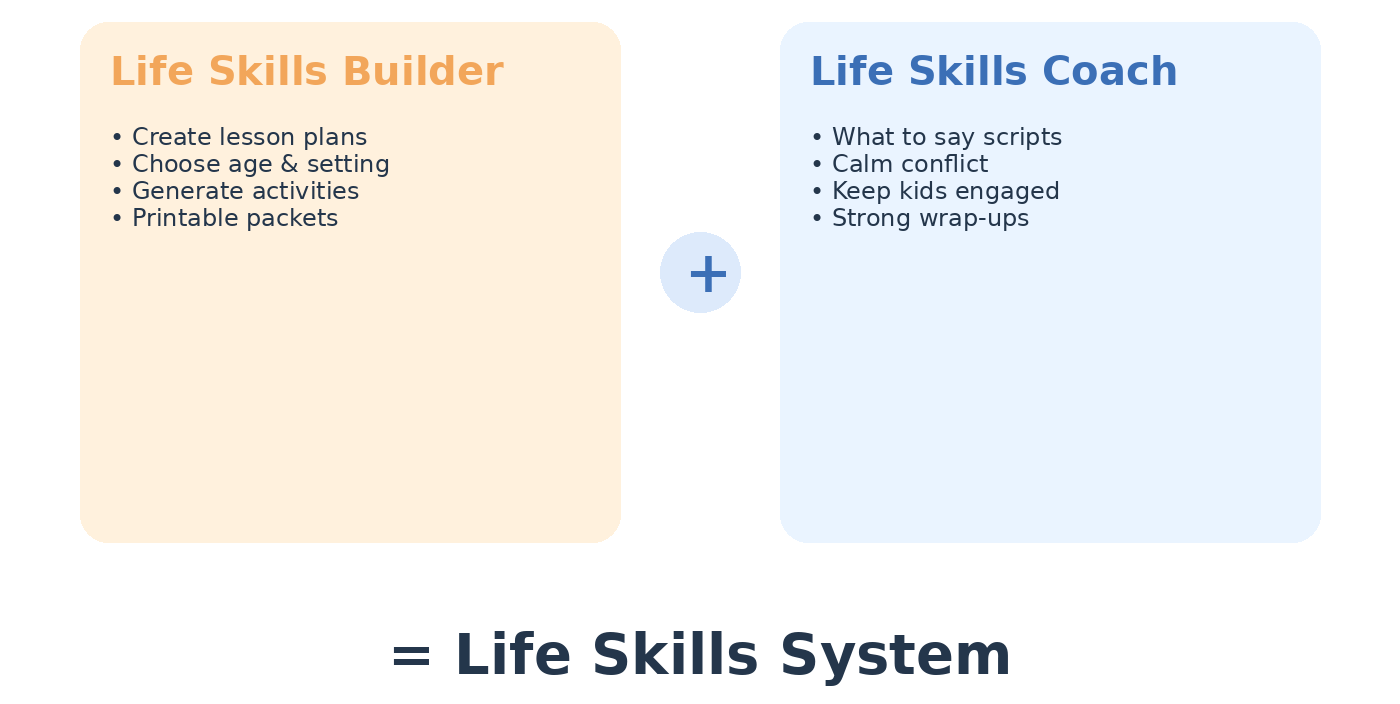 Life Skills Builder

• Create lesson plans
• Choose age & setting
• Generate activities
• Printable packets

+

Life Skills Coach

• What to say scripts
• Calm conflict
• Keep kids engaged
• Strong wrap-ups

= Life Skills System